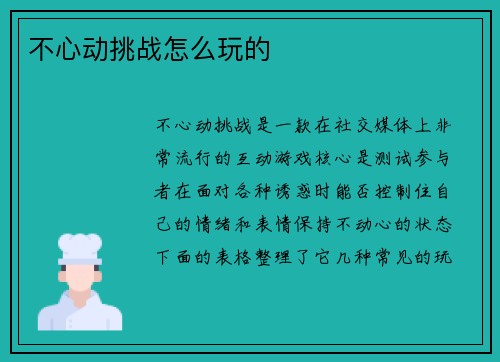 不心动挑战怎么玩的

不心动挑战是一款在社交媒体上非常流行的互动游戏核心是测试参与者在面对各种诱惑时能否控制住自己的情绪和表情保持不动心的状态下面的表格整理了它几种常见的玩